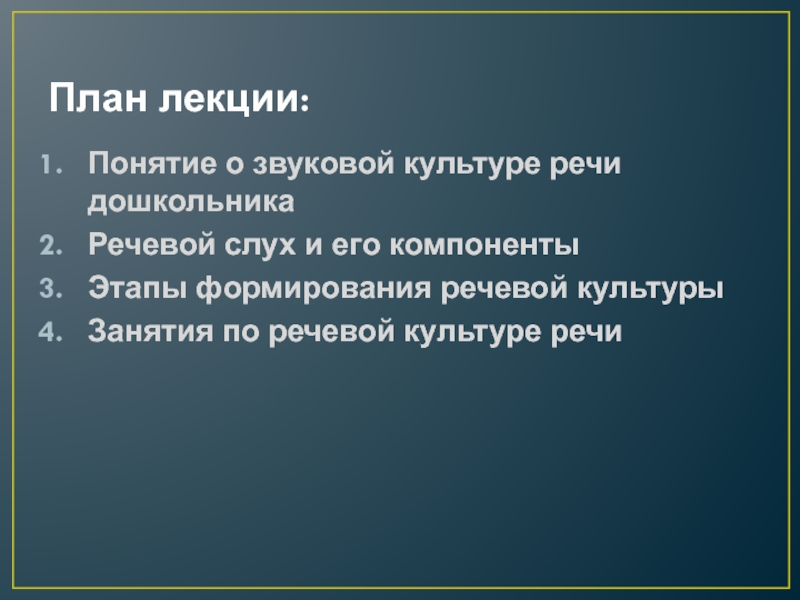 План лекции:

1. Понятие о звуковой культуре речи дошкольника
2. Речевой слух и его компоненты
3. Этапы формирования речевой культуры
4. Занятия по речевой культуре речи